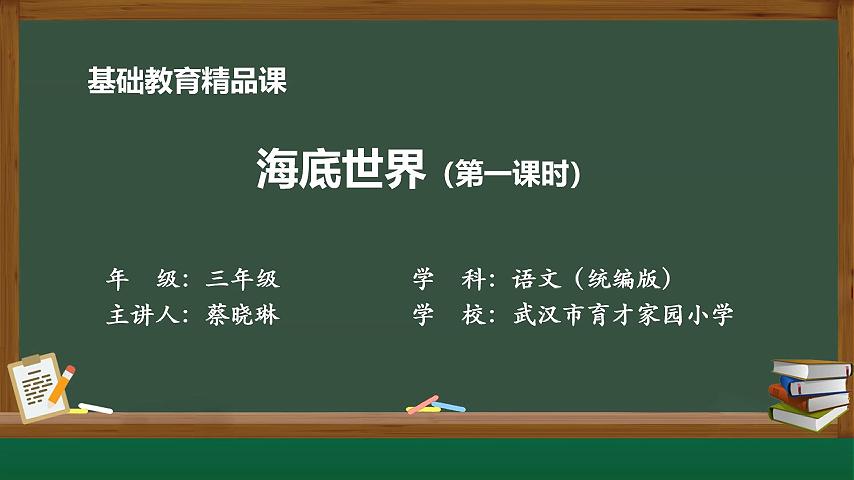 基础教育精品课

海底世界（第一课时）

年　级：三年级

主讲人：蔡晓琳

学　科：语文（统编版）

学　校：武汉市育才家园小学